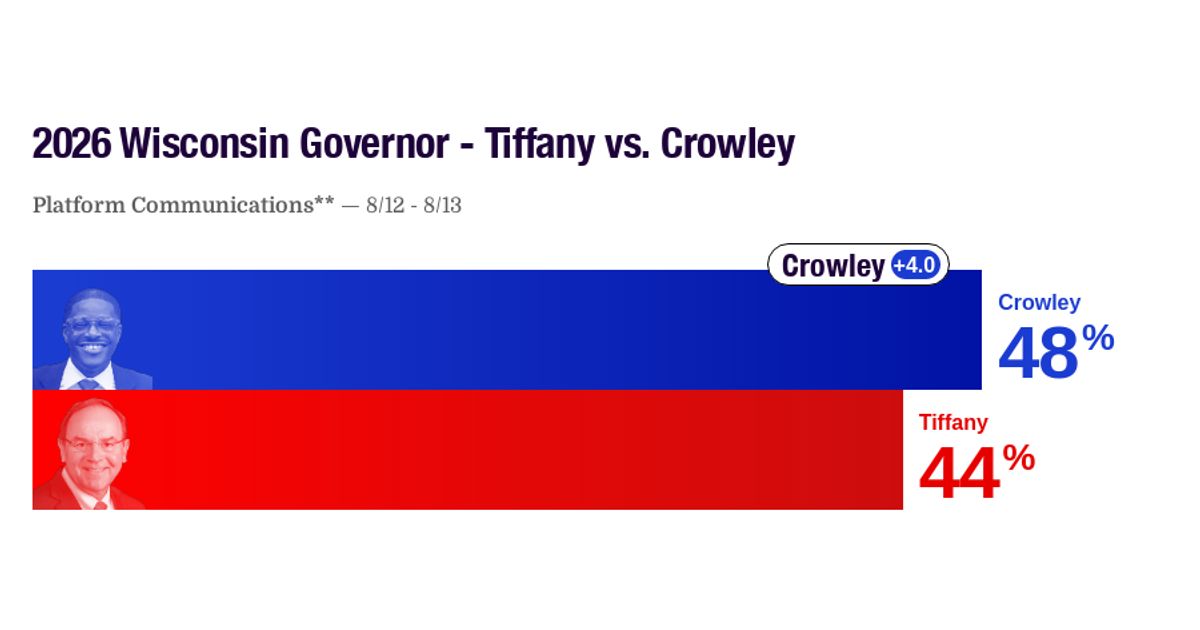 2026 Wisconsin Governor - Tiffany vs. Crowley

Platform Communications** — 8/12 - 8/13

Crowley +4.0

Crowley
48%

Tiffany
44%